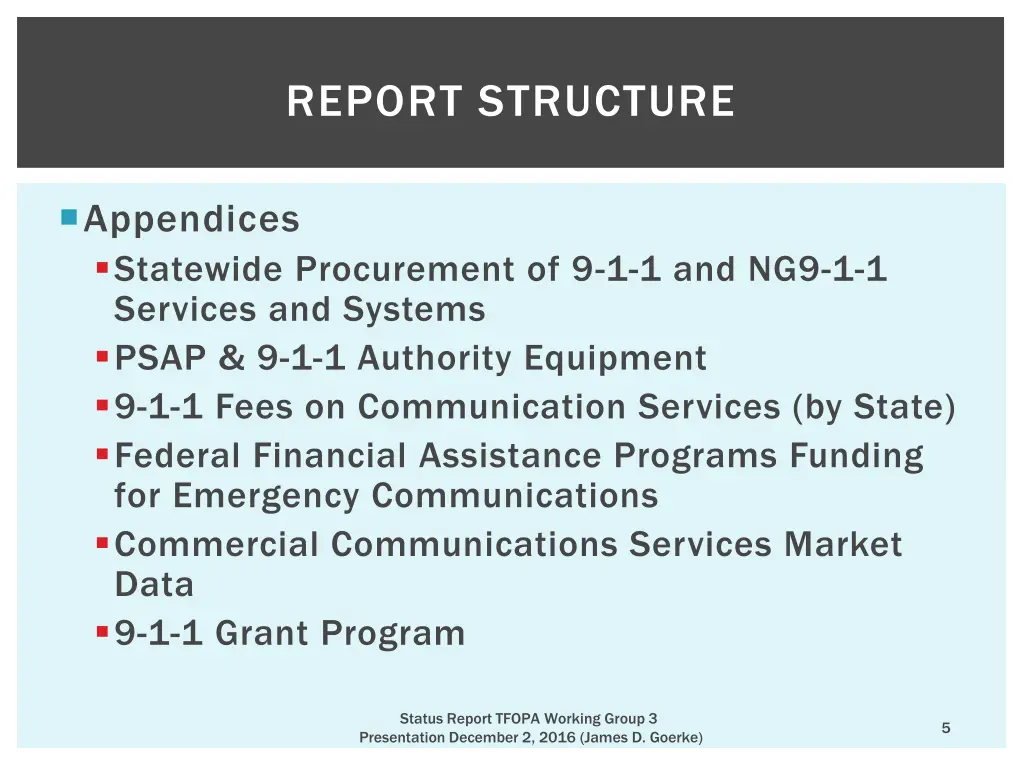 REPORT STRUCTURE

Appendices
Statewide Procurement of 9-1-1 and NG9-1-1 Services and Systems
PSAP & 9-1-1 Authority Equipment
9-1-1 Fees on Communication Services (by State)
Federal Financial Assistance Programs Funding for Emergency Communications
Commercial Communications Services Market Data
9-1-1 Grant Program

Status Report TFOPA Working Group 3
Presentation December 2, 2016 (James D. Goerke)

5